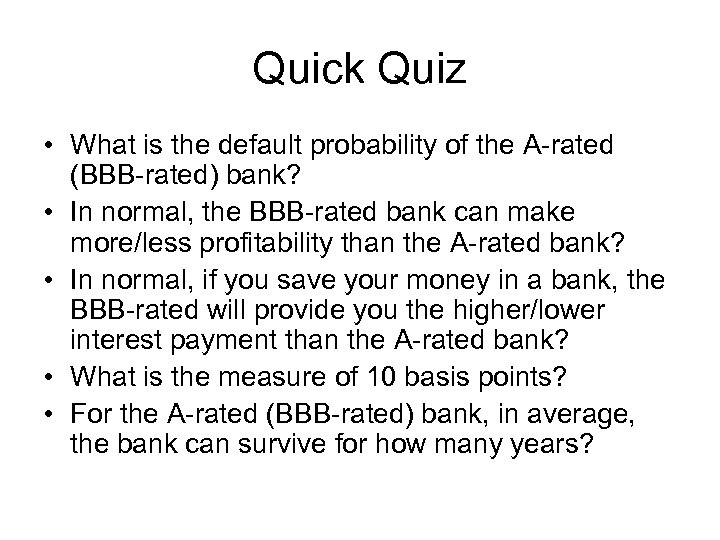 Quick Quiz

• What is the default probability of the A-rated (BBB-rated) bank?
• In normal, the BBB-rated bank can make more/less profitability than the A-rated bank?
• In normal, if you save your money in a bank, the BBB-rated will provide you the higher/lower interest payment than the A-rated bank?
• What is the measure of 10 basis points?
• For the A-rated (BBB-rated) bank, in average, the bank can survive for how many years?